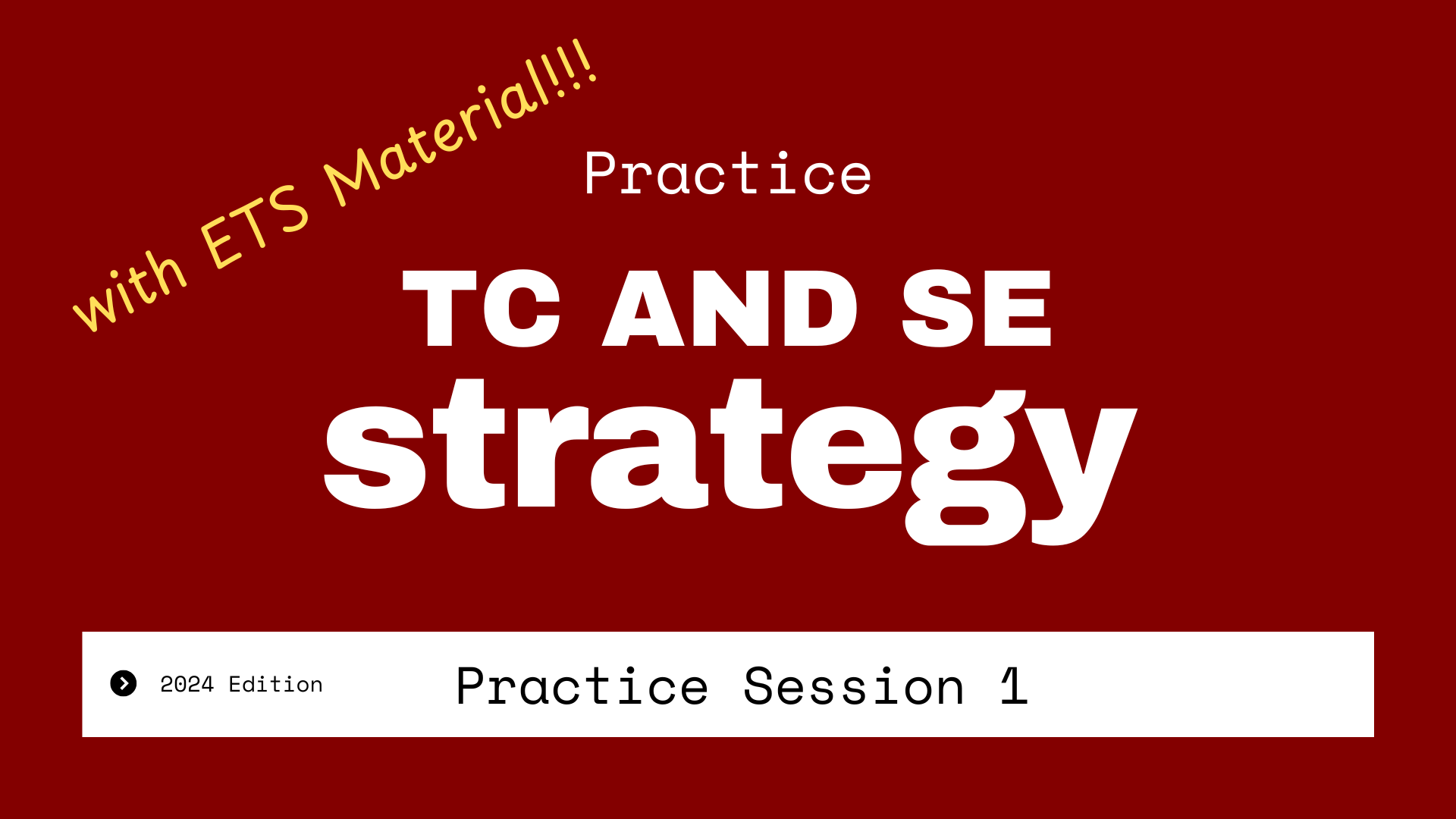 with ETS Material!!!

Practice

TC AND SE strategy

2024 Edition

Practice Session 1